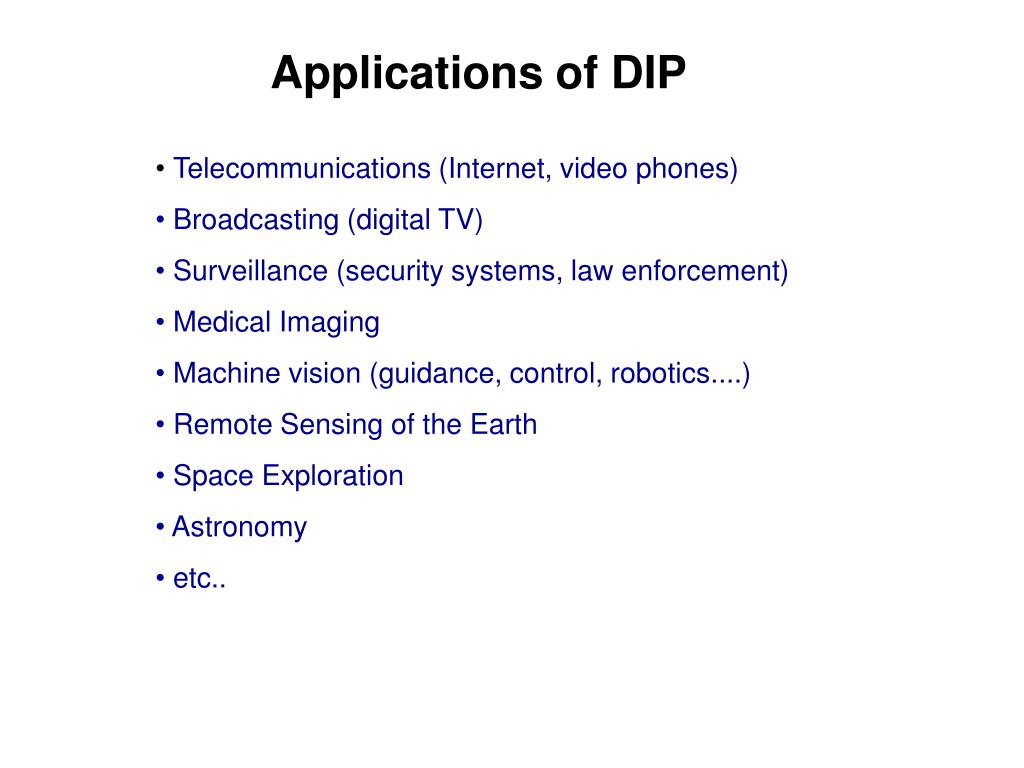 Applications of DIP

• Telecommunications (Internet, video phones)
• Broadcasting (digital TV)
• Surveillance (security systems, law enforcement)
• Medical Imaging
• Machine vision (guidance, control, robotics....)
• Remote Sensing of the Earth
• Space Exploration
• Astronomy
• etc..